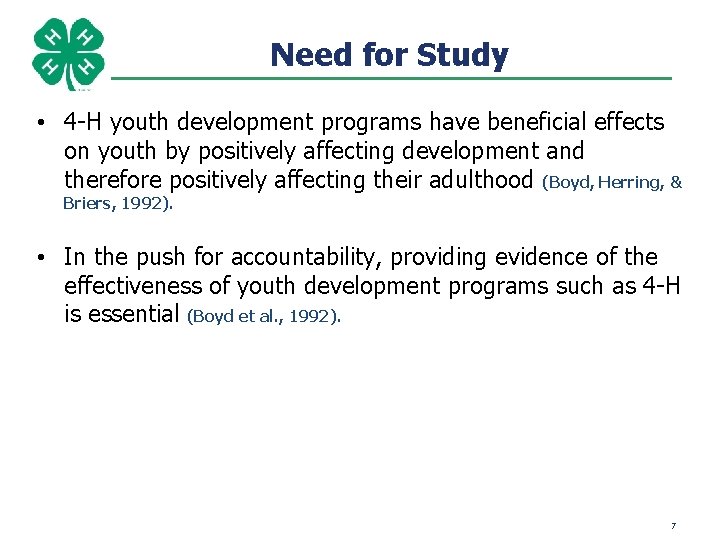 H H H H

Need for Study

• 4-H youth development programs have beneficial effects on youth by positively affecting development and therefore positively affecting their adulthood (Boyd, Herring, & Briers, 1992).

• In the push for accountability, providing evidence of the effectiveness of youth development programs such as 4-H is essential (Boyd et al., 1992).

7